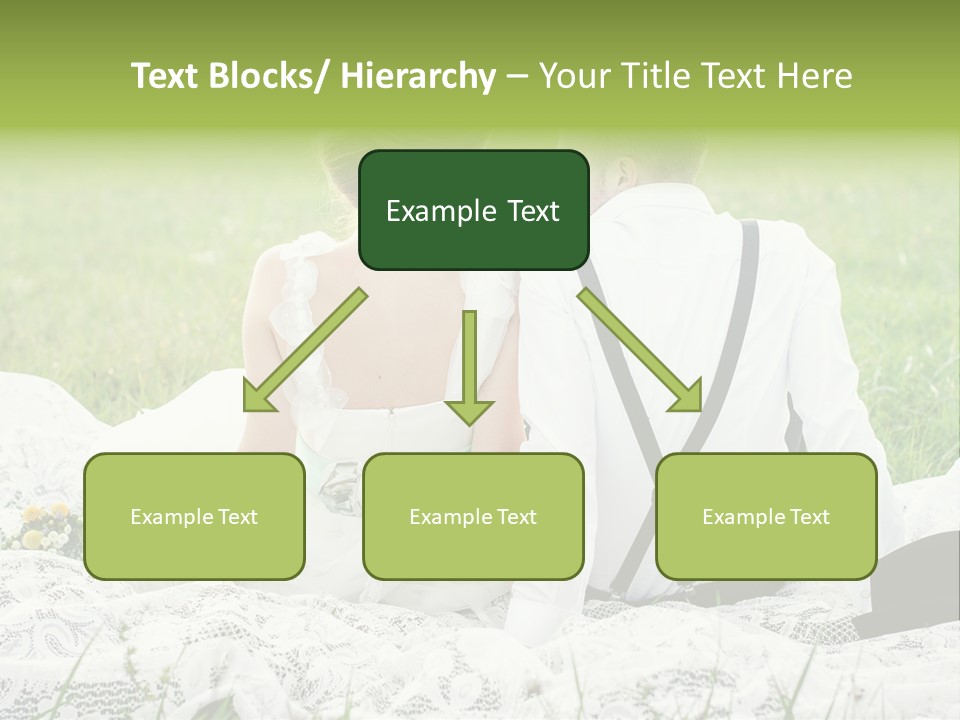 Text Blocks/ Hierarchy – Your Title Text Here

Example Text

Example Text

Example Text

Example Text